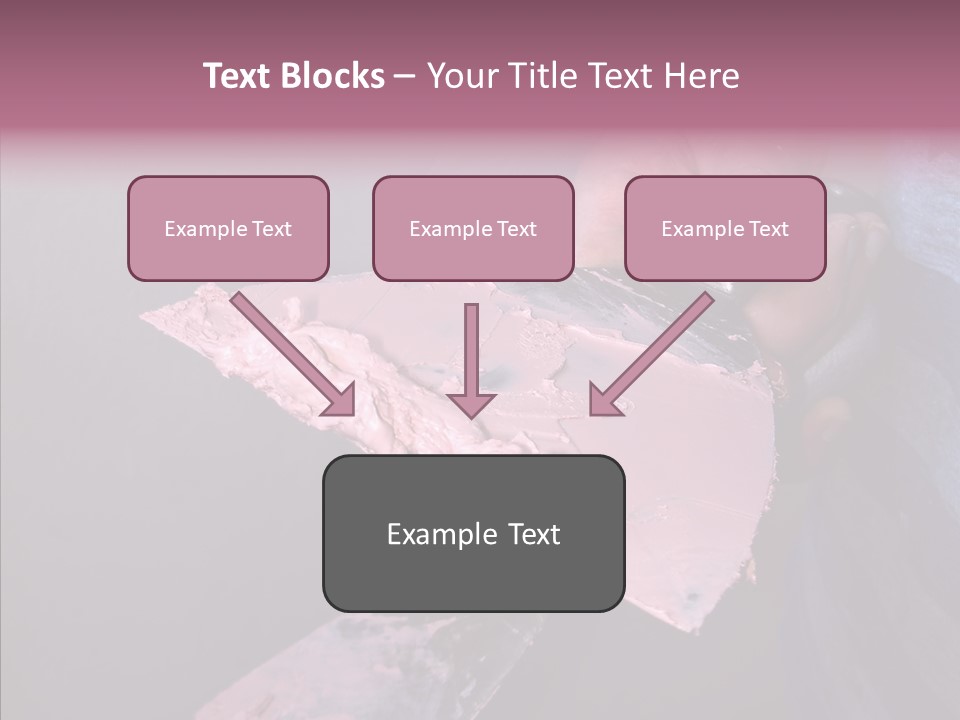 Text Blocks – Your Title Text Here

Example Text

Example Text

Example Text

Example Text